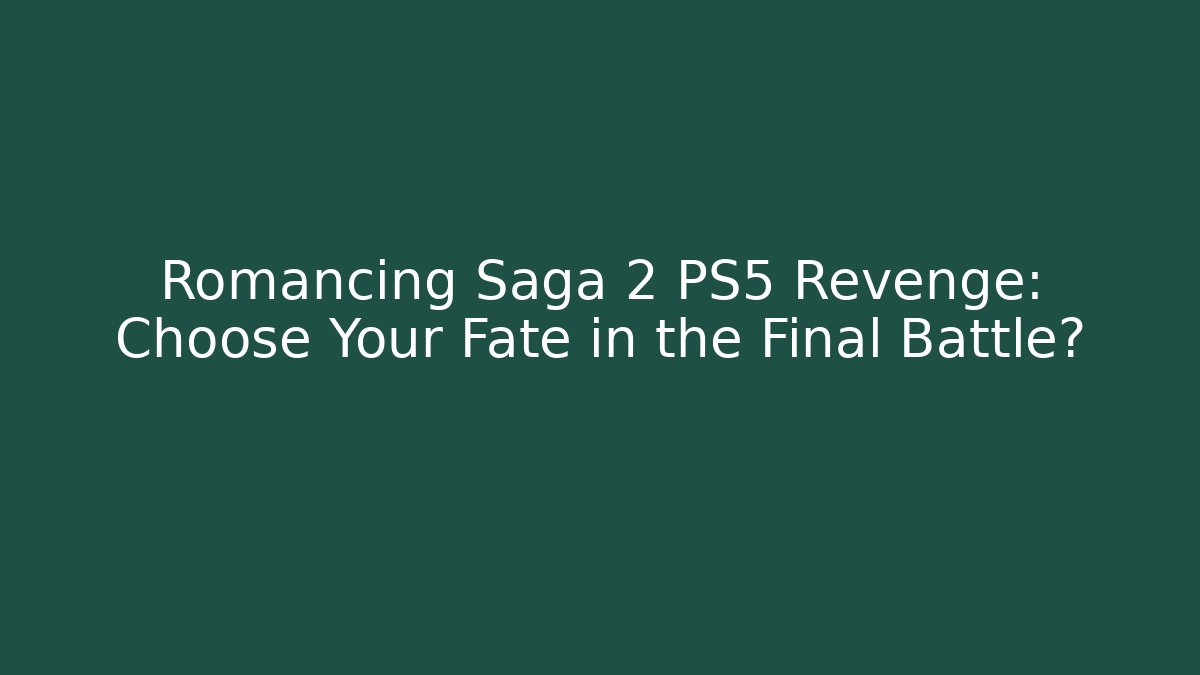 Romancing Saga 2 PS5 Revenge: Choose Your Fate in the Final Battle?